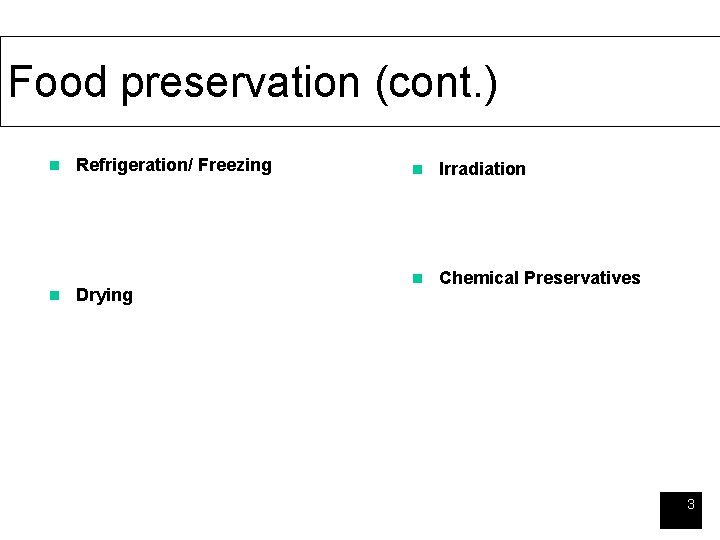 Food preservation (cont.)

Refrigeration/ Freezing

Drying

Irradiation

Chemical Preservatives

3